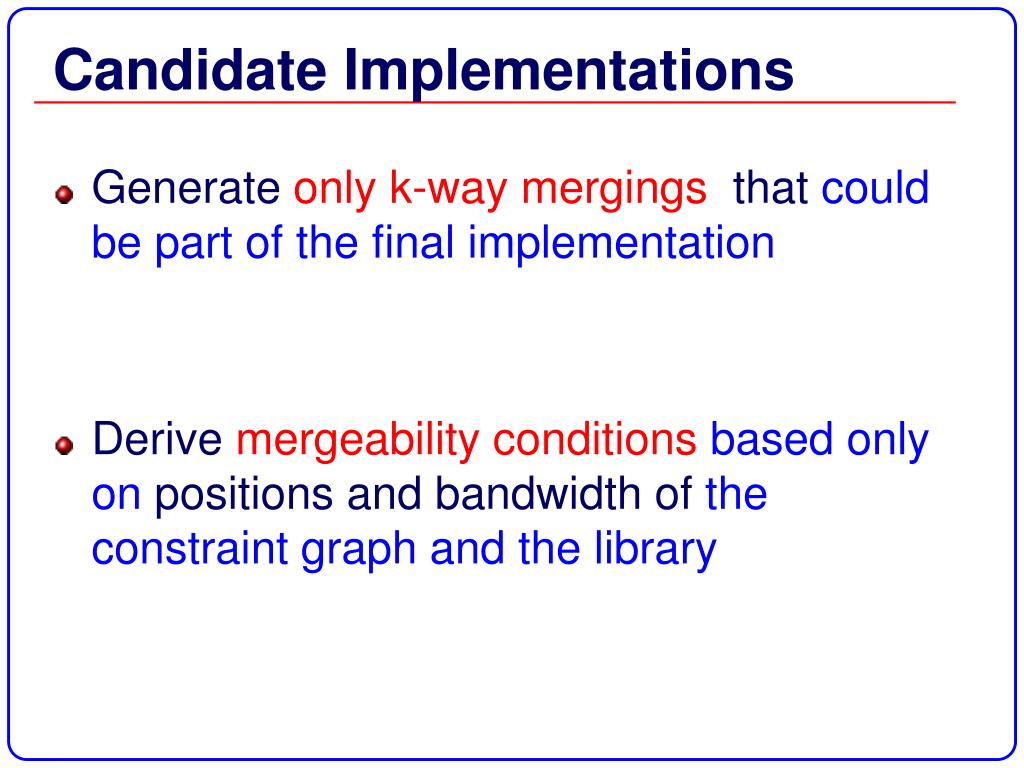 Candidate Implementations

Generate only k-way mergings that could be part of the final implementation

Derive mergeability conditions based only on positions and bandwidth of the constraint graph and the library